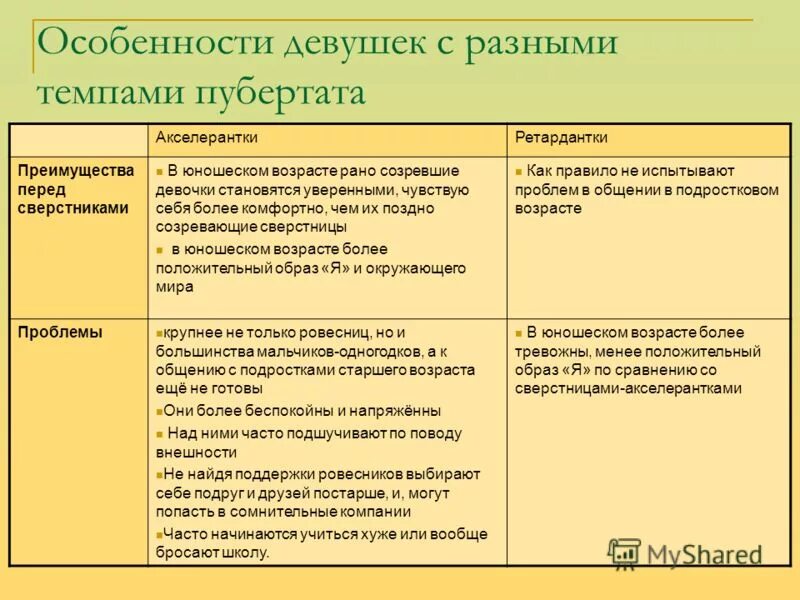 Особенности девушек с разными темпами пубертата

| | Акселерантки | Ретардантки |
|---|---|---|
| Преимущества перед сверстниками | ▪ В юношеском возрасте рано созревшие девочки становятся уверенными, чувствую себя более комфортно, чем их поздно созревающие сверстницы ▪ в юношеском возрасте более положительный образ «Я» и окружающего мира | ▪ Как правило не испытывают проблем в общении в подростковом возрасте |
| Проблемы | ▪крупнее не только ровесниц, но и большинства мальчиков-одногодков, а к общению с подростками старшего возраста ещё не готовы ▪Они более беспокойны и напряжённы ▪ Над ними часто подшучивают по поводу внешности ▪Не найдя поддержки ровесников выбирают себе подруг и друзей постарше, и, могут попасть в сомнительные компании ▪Часто начинаются учиться хуже или вообще бросают школу. | ▪ В юношеском возрасте более тревожны, менее положительный образ «Я» по сравнению со сверстницами-акселерантками |

MyShared